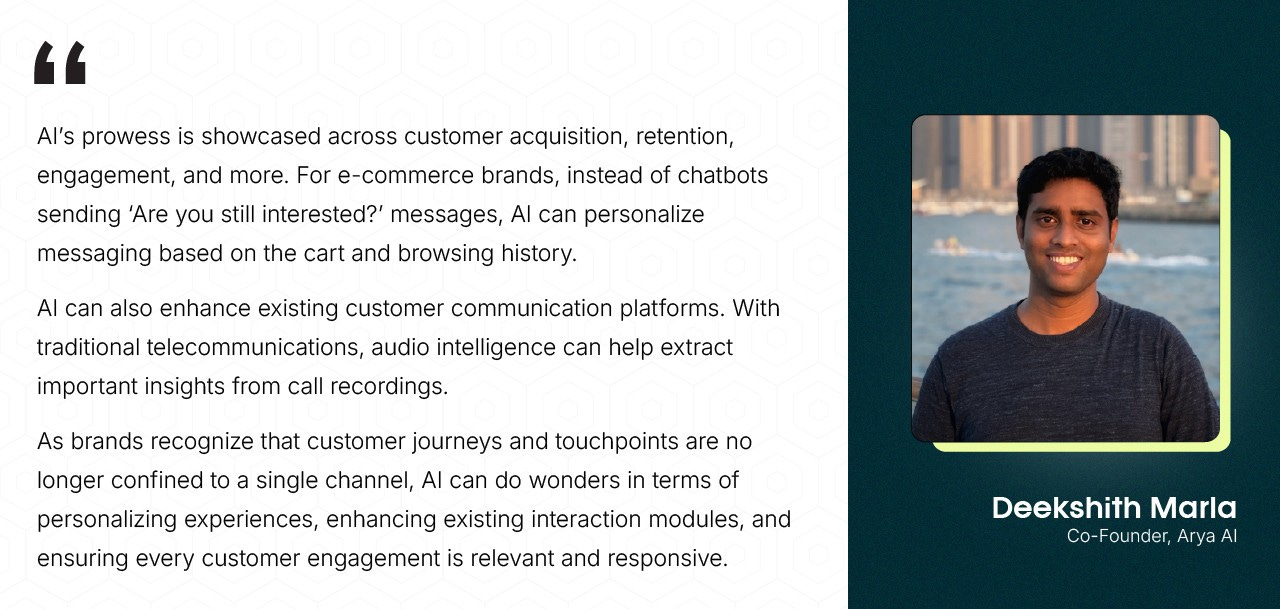 “

AI’s prowess is showcased across customer acquisition, retention, engagement, and more. For e-commerce brands, instead of chatbots sending ‘Are you still interested?’ messages, AI can personalize messaging based on the cart and browsing history.

AI can also enhance existing customer communication platforms. With traditional telecommunications, audio intelligence can help extract important insights from call recordings.

As brands recognize that customer journeys and touchpoints are no longer confined to a single channel, AI can do wonders in terms of personalizing experiences, enhancing existing interaction modules, and ensuring every customer engagement is relevant and responsive.

Deekshith Marla
Co-Founder, Arya AI